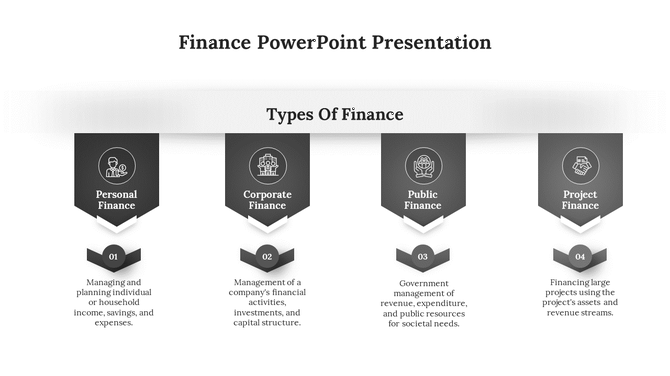 Finance PowerPoint Presentation

Types Of Finance

Personal Finance

01

Managing and planning individual or household income, savings, and expenses.

Corporate Finance

02

Management of a company's financial activities, investments, and capital structure.

Public Finance

03

Government management of revenue, expenditure, and public resources for societal needs.

Project Finance

04

Financing large projects using the project's assets and revenue streams.